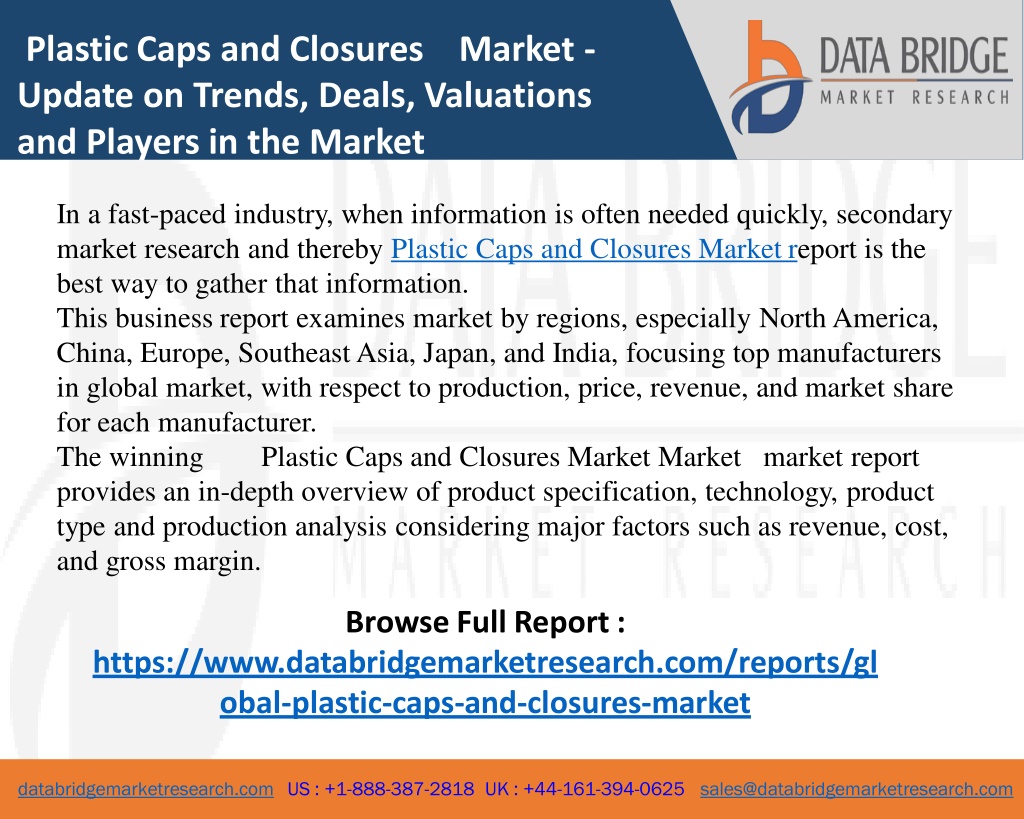 Plastic Caps and Closures Market - Update on Trends, Deals, Valuations and Players in the Market

DATA BRIDGE
MARKET RESEARCH

In a fast-paced industry, when information is often needed quickly, secondary market research and thereby Plastic Caps and Closures Market report is the best way to gather that information.
This business report examines market by regions, especially North America, China, Europe, Southeast Asia, Japan, and India, focusing top manufacturers in global market, with respect to production, price, revenue, and market share for each manufacturer.
The winning Plastic Caps and Closures Market Market market report provides an in-depth overview of product specification, technology, product type and production analysis considering major factors such as revenue, cost, and gross margin.

Browse Full Report :
https://www.databridgemarketresearch.com/reports/global-plastic-caps-and-closures-market

databridgemarketresearch.com US : +1-888-387-2818 UK : +44-161-394-0625 sales@databridgemarketresearch.com